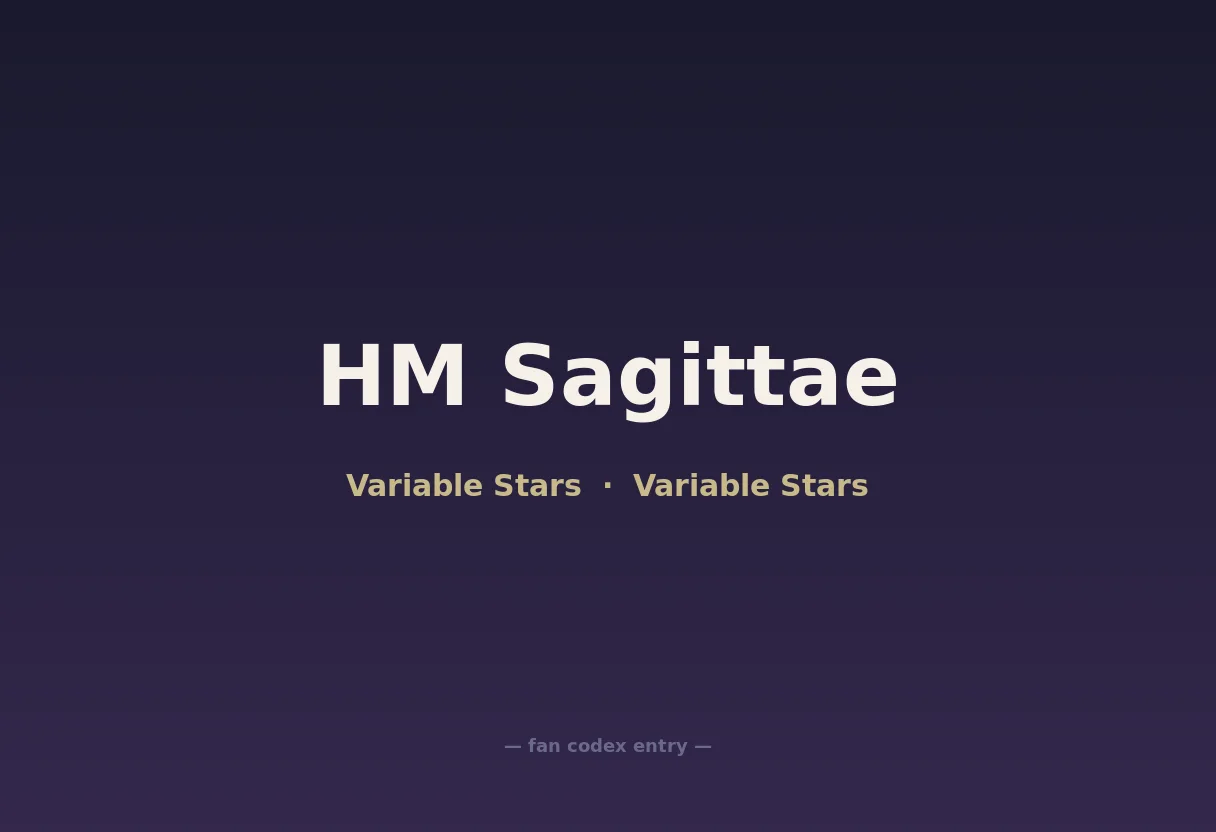 HM Sagittae

Variable Stars · Variable Stars

— fan codex entry —